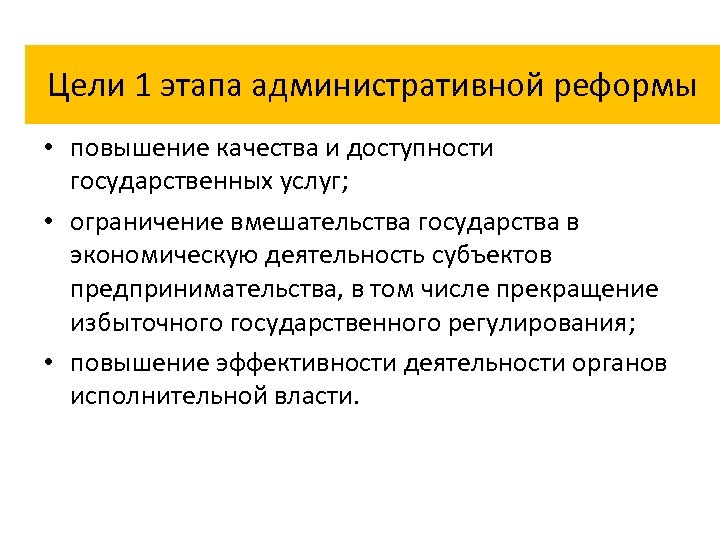 Цели 1 этапа административной реформы

• повышение качества и доступности государственных услуг;

• ограничение вмешательства государства в экономическую деятельность субъектов предпринимательства, в том числе прекращение избыточного государственного регулирования;

• повышение эффективности деятельности органов исполнительной власти.